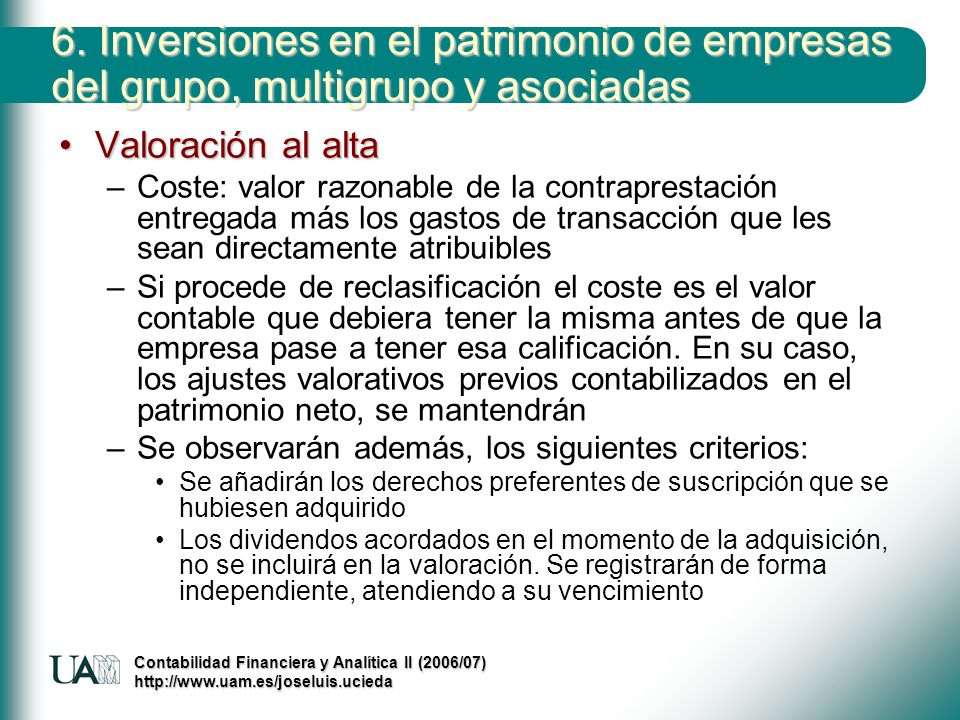 6. Inversiones en el patrimonio de empresas del grupo, multigrupo y asociadas

• Valoración al alta
– Coste: valor razonable de la contraprestación entregada más los gastos de transacción que les sean directamente atribuibles
– Si procede de reclasificación el coste es el valor contable que debiera tener la misma antes de que la empresa pase a tener esa calificación. En su caso, los ajustes valorativos previos contabilizados en el patrimonio neto, se mantendrán
– Se observarán además, los siguientes criterios:
• Se añadirán los derechos preferentes de suscripción que se hubiesen adquirido
• Los dividendos acordados en el momento de la adquisición, no se incluirá en la valoración. Se registrarán de forma independiente, atendiendo a su vencimiento

UAM
Contabilidad Financiera y Analítica II (2006/07)
http://www.uam.es/joseluis.ucieda